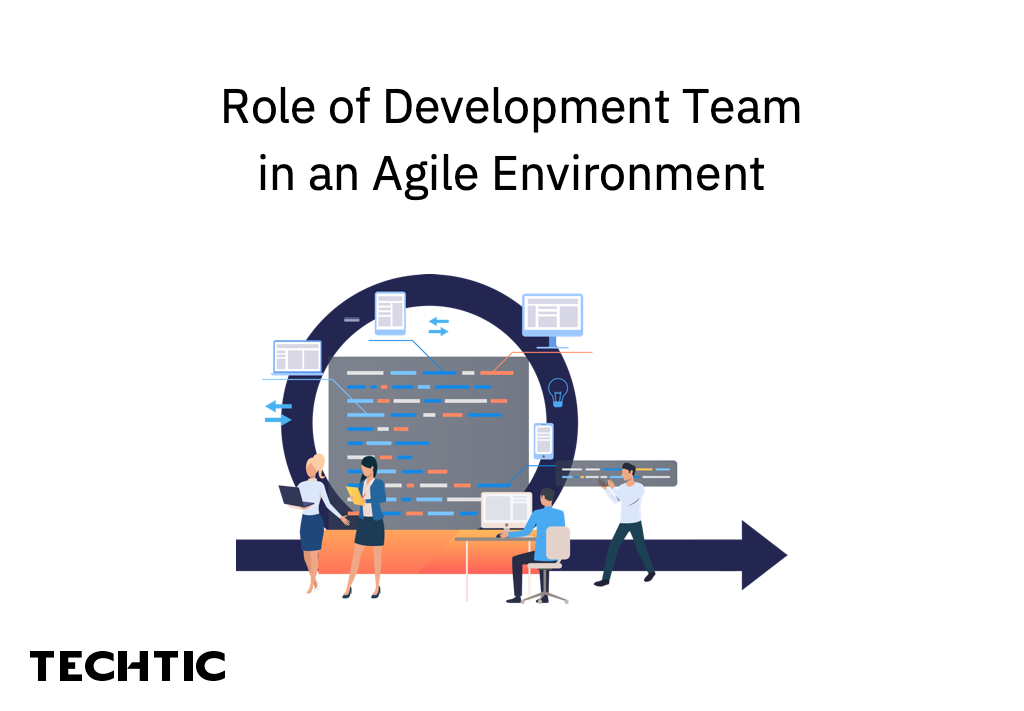 Role of Development Team in an Agile Environment

TECHTIC